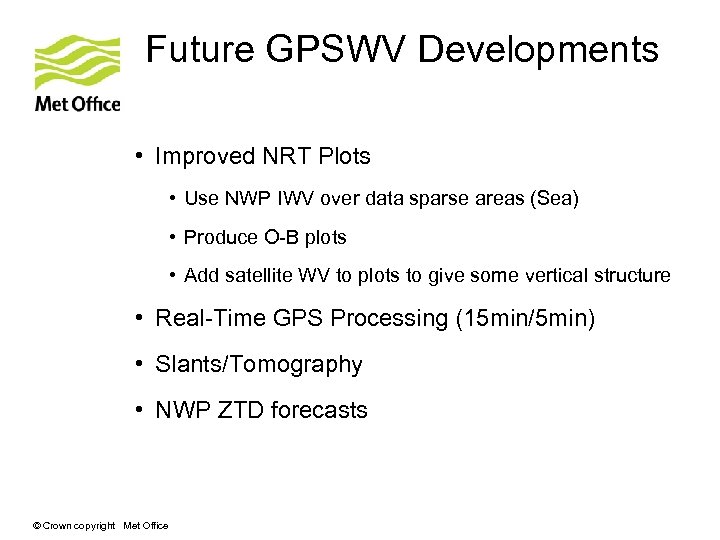 Met Office

Future GPSWV Developments

• Improved NRT Plots

• Use NWP IWV over data sparse areas (Sea)

• Produce O-B plots

• Add satellite WV to plots to give some vertical structure

• Real-Time GPS Processing (15min/5min)

• Slants/Tomography

• NWP ZTD forecasts

© Crown copyright Met Office